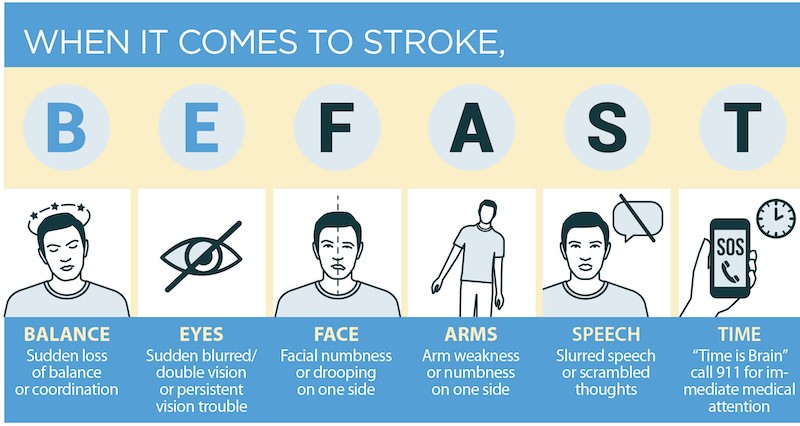 WHEN IT COMES TO STROKE,

B E F A S T

SOS

BALANCE
Sudden loss of balance or coordination

EYES
Sudden blurred/ double vision or persistent vision trouble

FACE
Facial numbness or drooping on one side

ARMS
Arm weakness or numbness on one side

SPEECH
Slurred speech or scrambled thoughts

TIME
"Time is Brain" call 911 for immediate medical attention